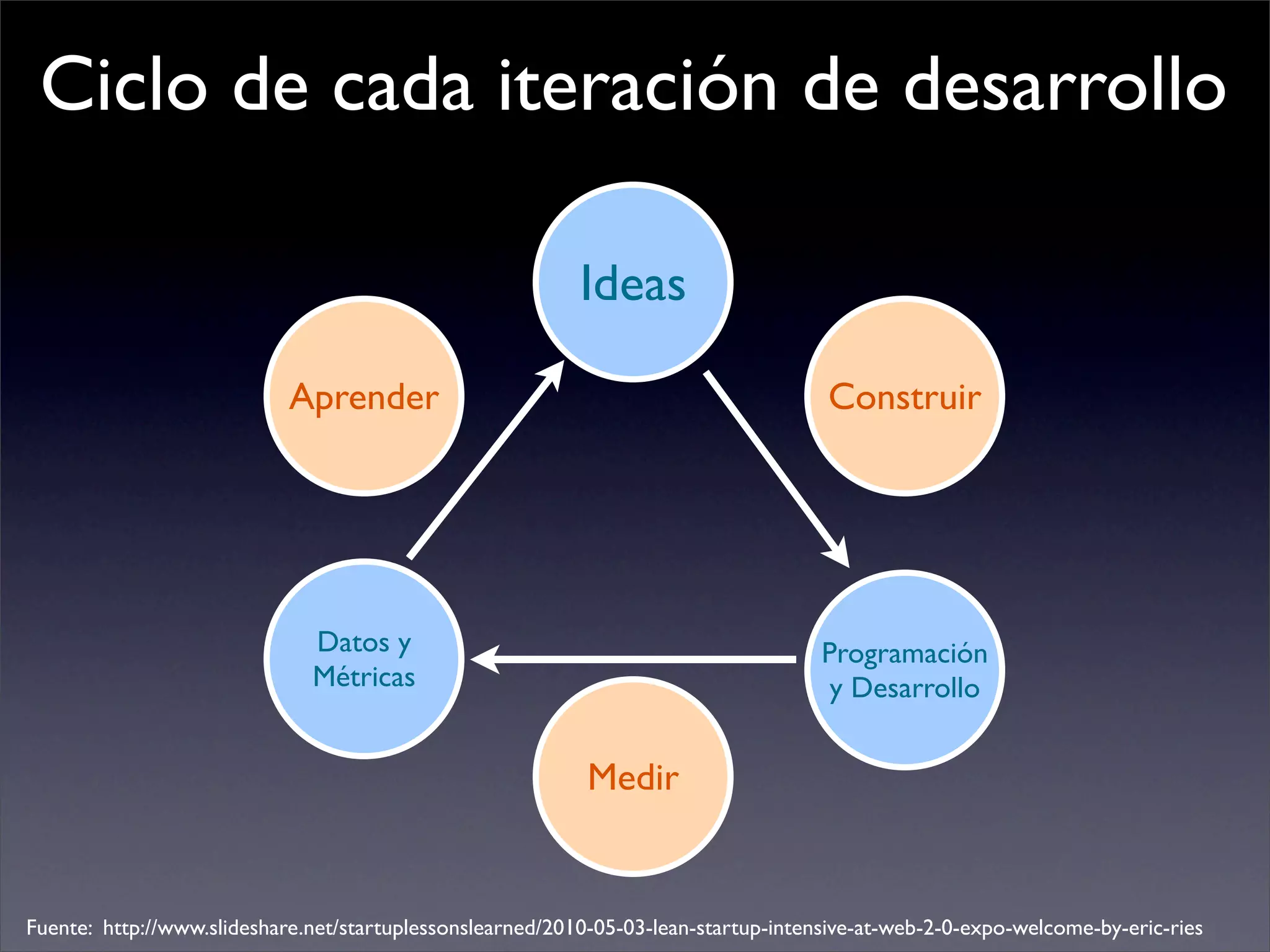 Ciclo de cada iteración de desarrollo

Ideas

Aprender

Construir

Datos y Métricas

Programación y Desarrollo

Medir

Fuente: http://www.slideshare.net/startuplessonslearned/2010-05-03-lean-startup-intensive-at-web-2-0-expo-welcome-by-eric-ries